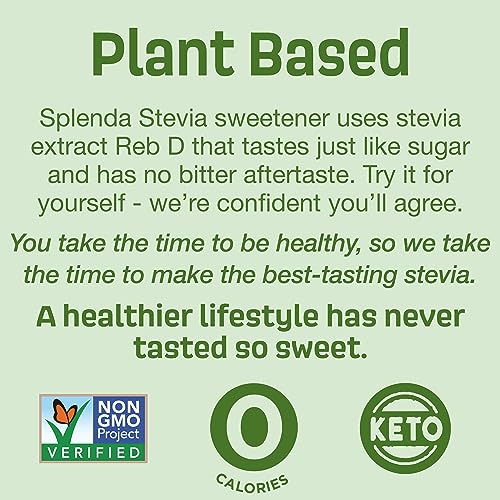 Plant Based

Splenda Stevia sweetener uses stevia extract Reb D that tastes just like sugar and has no bitter aftertaste. Try it for yourself - we're confident you'll agree.

You take the time to be healthy, so we take the time to make the best-tasting stevia.

A healthier lifestyle has never tasted so sweet.

NON GMO Project VERIFIED

0 CALORIES

KETO